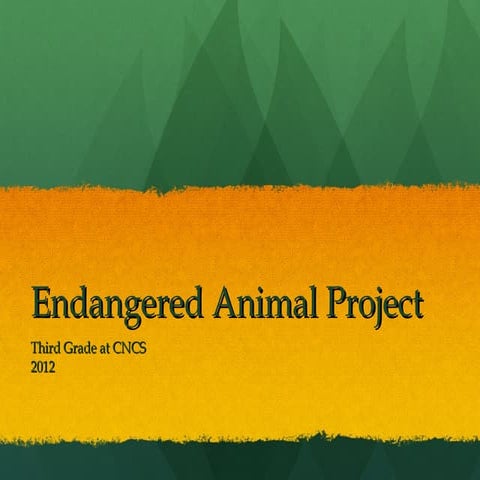 Endangered Animal Project

Third Grade at CNCS
2012